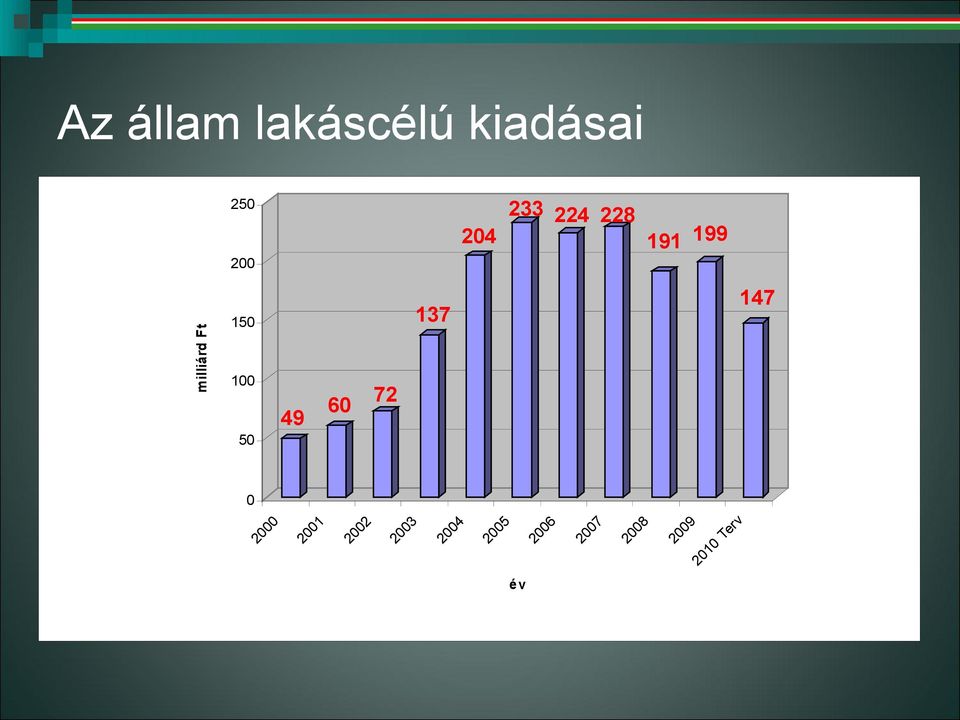 Az állam lakáscélú kiadásai

milliárd Ft

250
200
150
100
50
0

49
60
72
137
204
233
224
228
191
199
147

2000
2001
2002
2003
2004
2005
2006
2007
2008
2009
2010 Terv

év